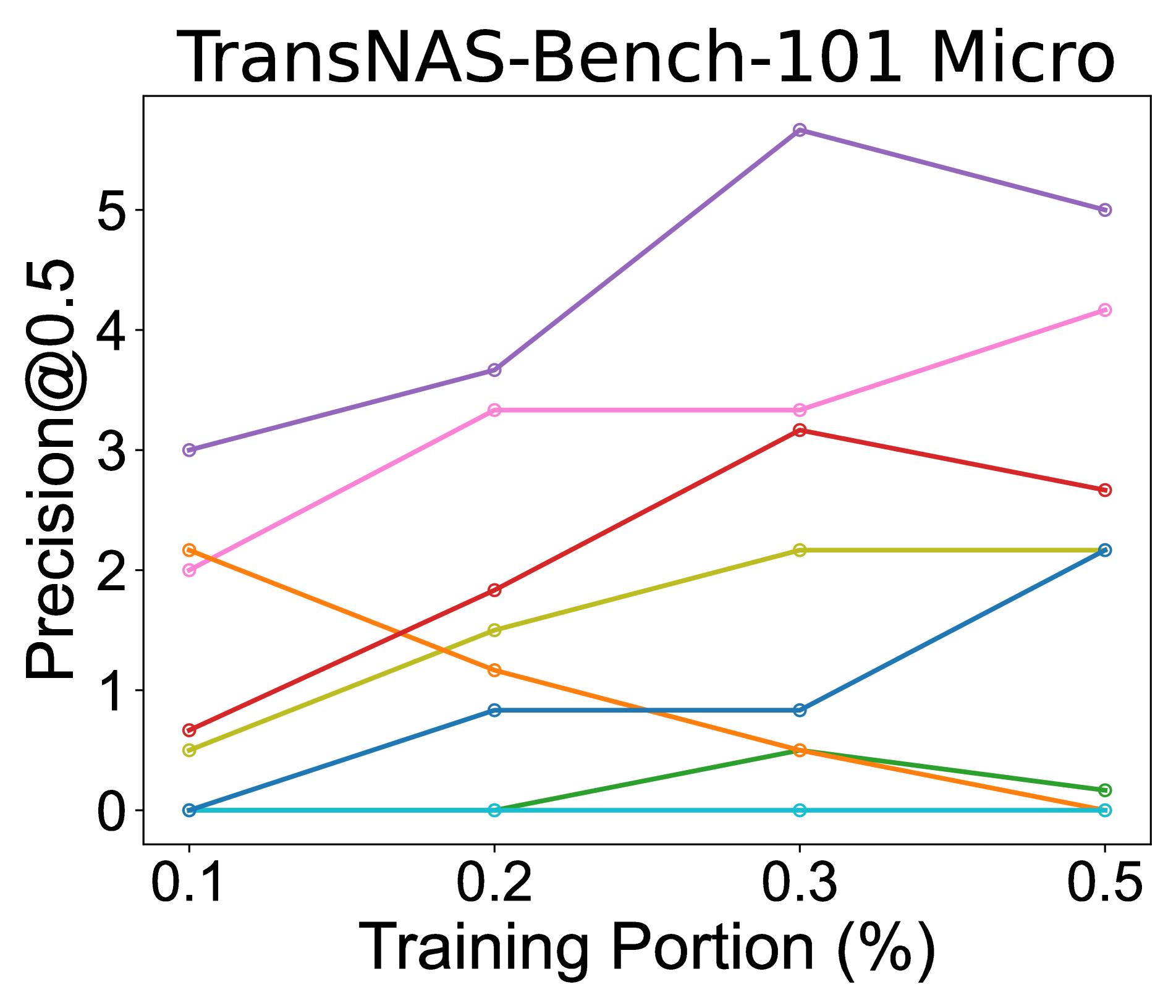 TransNAS-Bench-101 Micro

Precision@0.5

5
4
3
2
1
0

0.1
0.2
0.3
0.5

Training Portion (%)